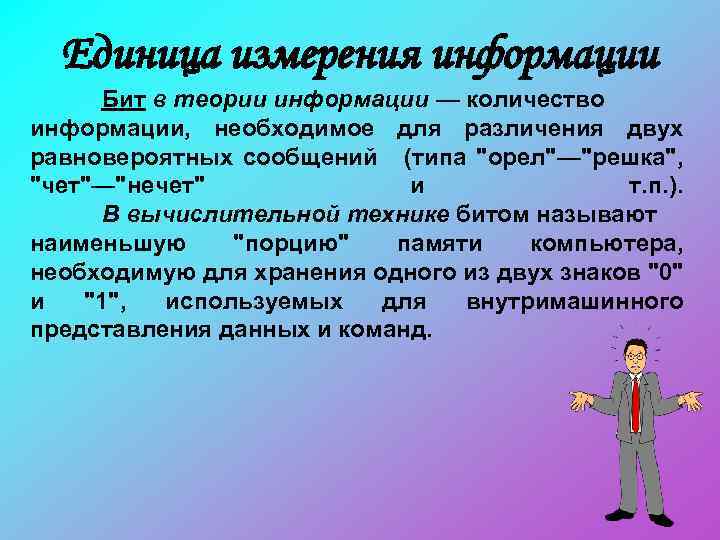 Единица измерения информации

Бит в теории информации — количество информации, необходимое для различения двух равновероятных сообщений (типа "орел"—"решка", "чет"—"нечет" и т.п.).

В вычислительной технике битом называют наименьшую "порцию" памяти компьютера, необходимую для хранения одного из двух знаков "0" и "1", используемых для внутримашинного представления данных и команд.